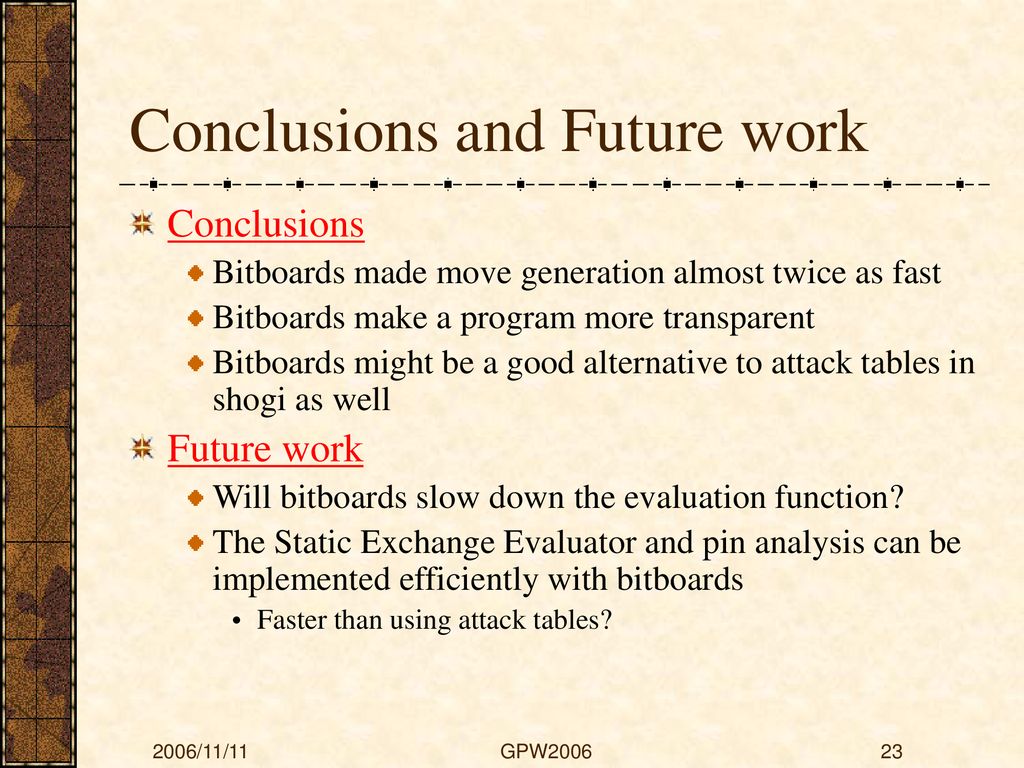 Conclusions and Future work

Conclusions

Bitboards made move generation almost twice as fast

Bitboards make a program more transparent

Bitboards might be a good alternative to attack tables in shogi as well

Future work

Will bitboards slow down the evaluation function?

The Static Exchange Evaluator and pin analysis can be implemented efficiently with bitboards

• Faster than using attack tables?

2006/11/11 GPW2006 23